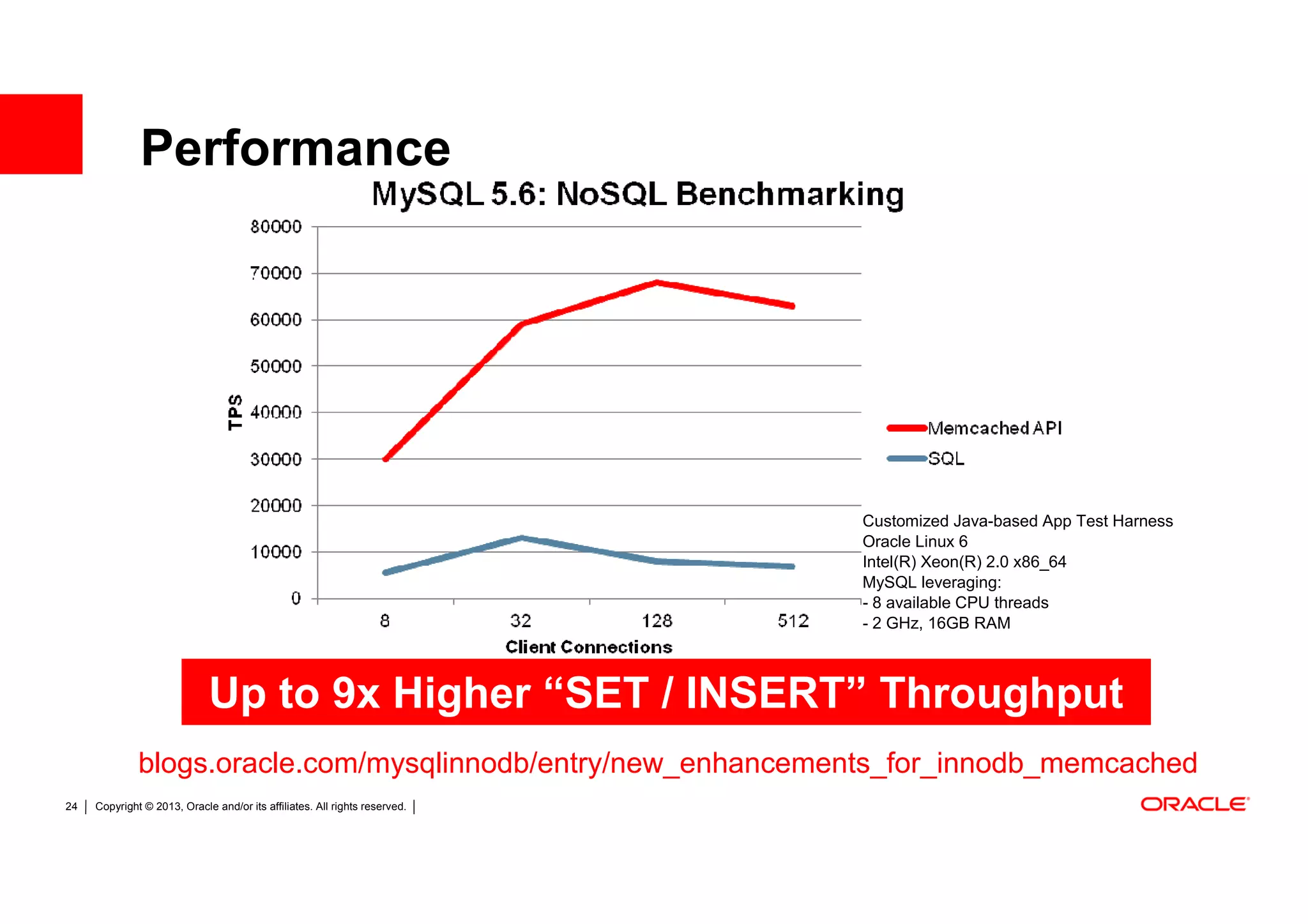 Performance

MySQL 5.6: NoSQL Benchmarking

80000
70000
60000
50000
40000
30000
20000
10000
0

TPS

8
32
128
512

Client Connections

Memcached API
SQL

Customized Java-based App Test Harness
Oracle Linux 6
Intel(R) Xeon(R) 2.0 x86_64
MySQL leveraging:
- 8 available CPU threads
- 2 GHz, 16GB RAM

Up to 9x Higher “SET / INSERT” Throughput

blogs.oracle.com/mysqlinnodb/entry/new_enhancements_for_innodb_memcached

24 | Copyright © 2013, Oracle and/or its affiliates. All rights reserved. |

ORACLE